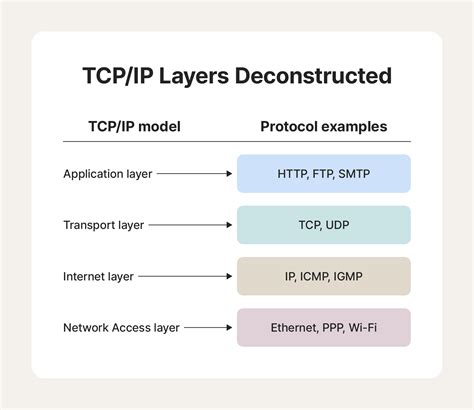 TCP/IP Layers Deconstructed

| TCP/IP model | Protocol examples |
|---|---|
| Application layer | HTTP, FTP, SMTP |
| Transport layer | TCP, UDP |
| Internet layer | IP, ICMP, IGMP |
| Network Access layer | Ethernet, PPP, Wi-Fi |